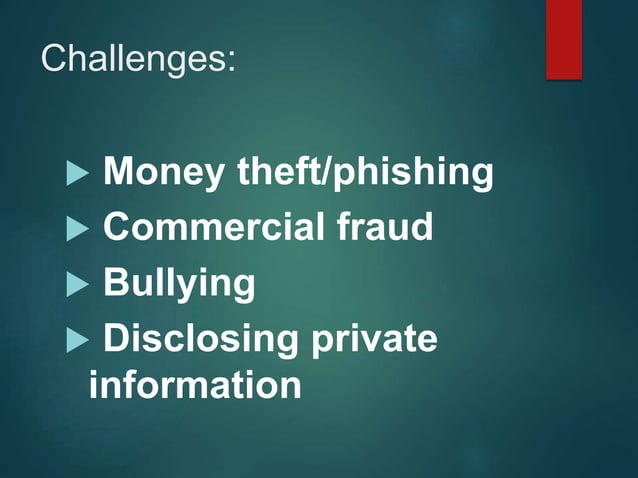 Challenges:

▶ Money theft/phishing
▶ Commercial fraud
▶ Bullying
▶ Disclosing private information